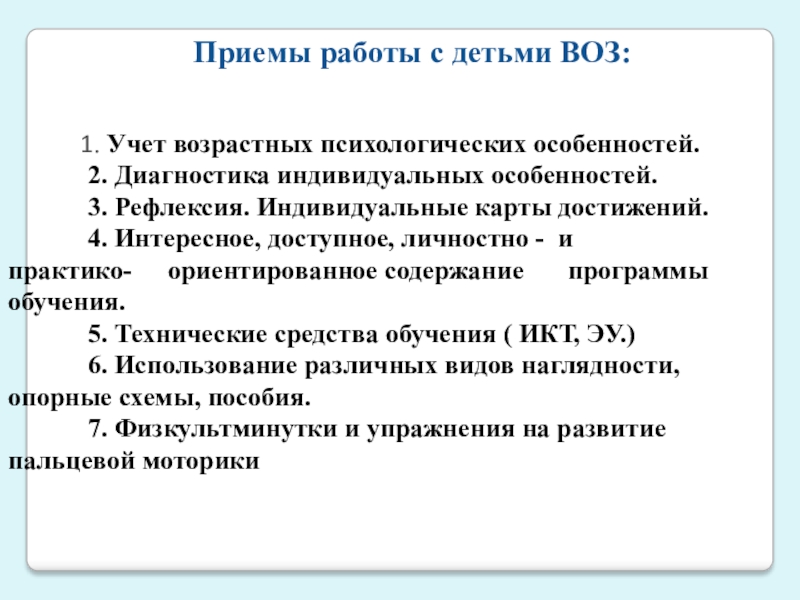 Приемы работы с детьми ВОЗ:

1. Учет возрастных психологических особенностей.

2. Диагностика индивидуальных особенностей.

3. Рефлексия. Индивидуальные карты достижений.

4. Интересное, доступное, личностно - и практико- ориентированное содержание программы обучения.

5. Технические средства обучения ( ИКТ, ЭУ.)

6. Использование различных видов наглядности, опорные схемы, пособия.

7. Физкультминутки и упражнения на развитие пальцевой моторики